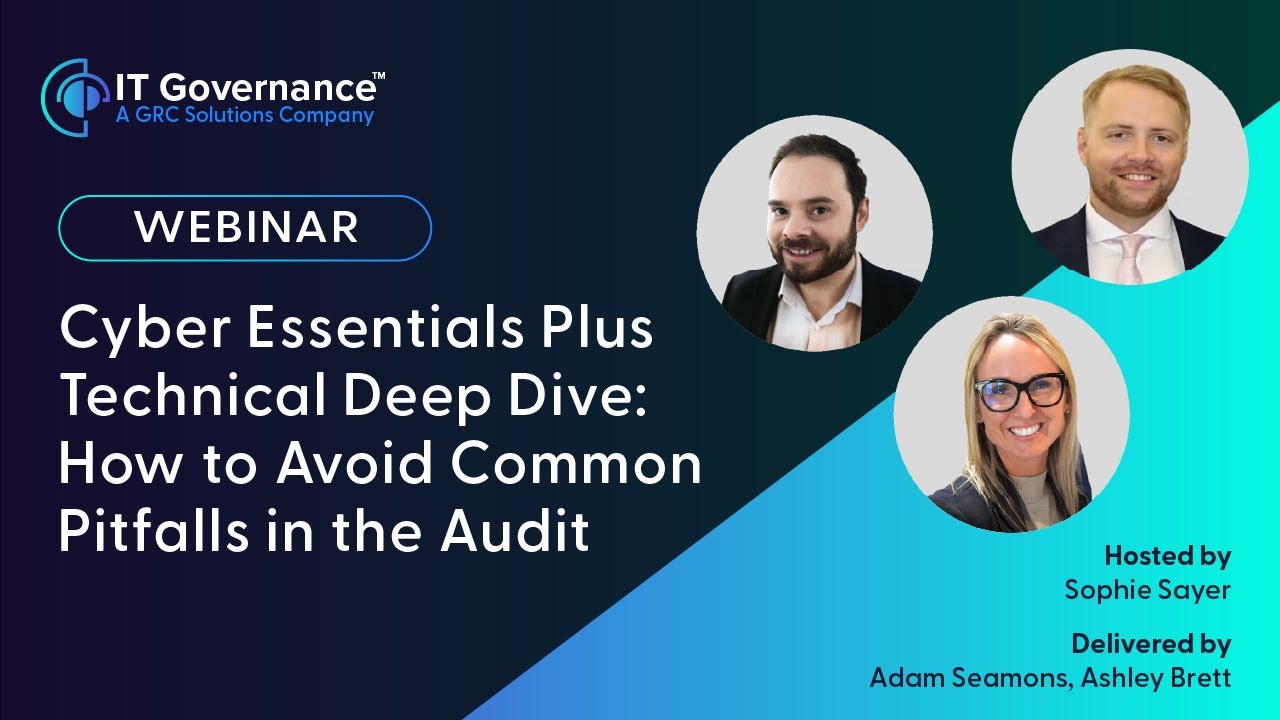 IT Governance™
A GRC Solutions Company

WEBINAR

Cyber Essentials Plus Technical Deep Dive: How to Avoid Common Pitfalls in the Audit

Hosted by
Sophie Sayer

Delivered by
Adam Seamons, Ashley Brett